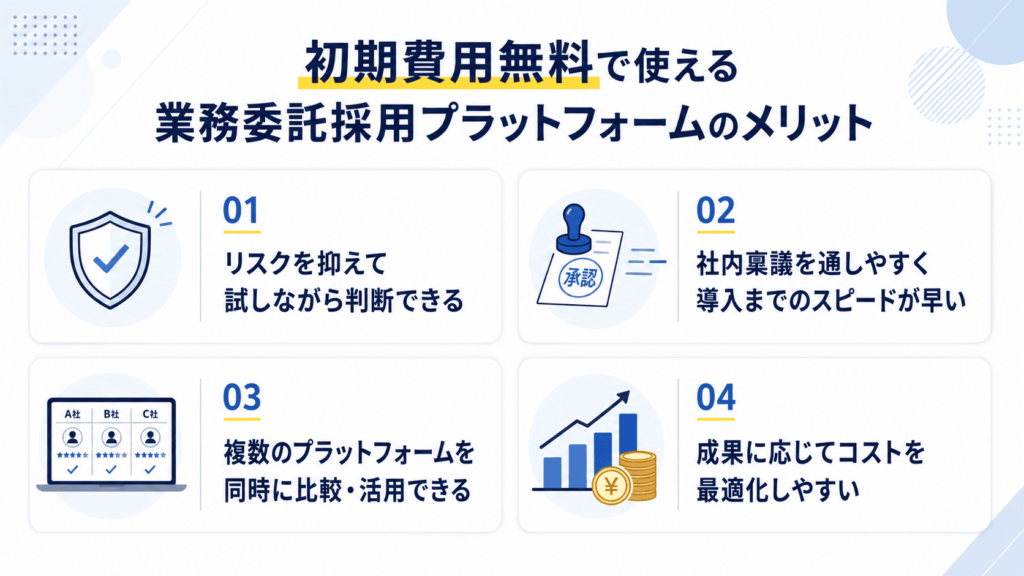 初期費用無料で使える
業務委託採用プラットフォームのメリット

01
リスクを抑えて
試しながら判断できる

承認

02
社内稟議を通しやすく
導入までのスピードが早い

A社 B社 C社

03
複数のプラットフォームを
同時に比較・活用できる

¥

04
成果に応じてコストを
最適化しやすい